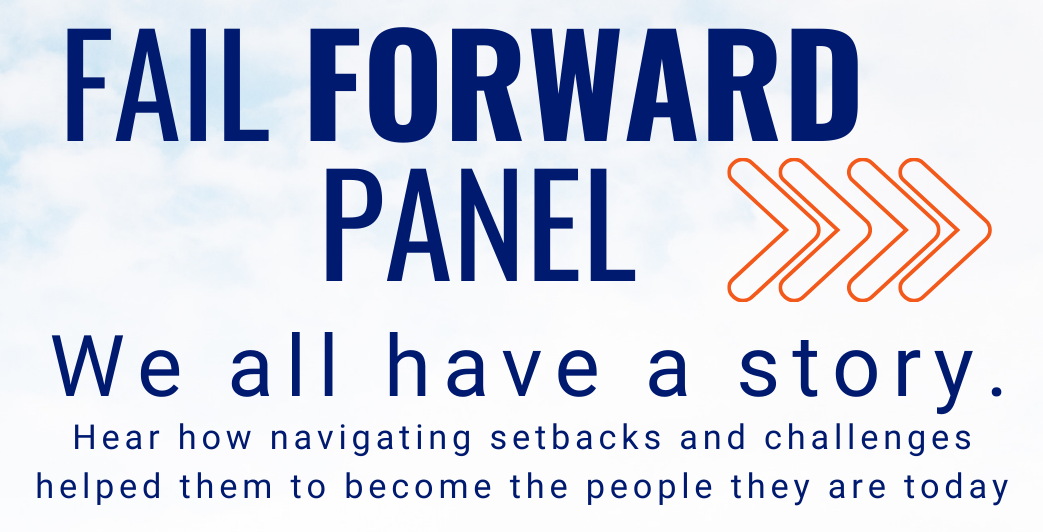 FAIL FORWARD PANEL

We all have a story.

Hear how navigating setbacks and challenges helped them to become the people they are today